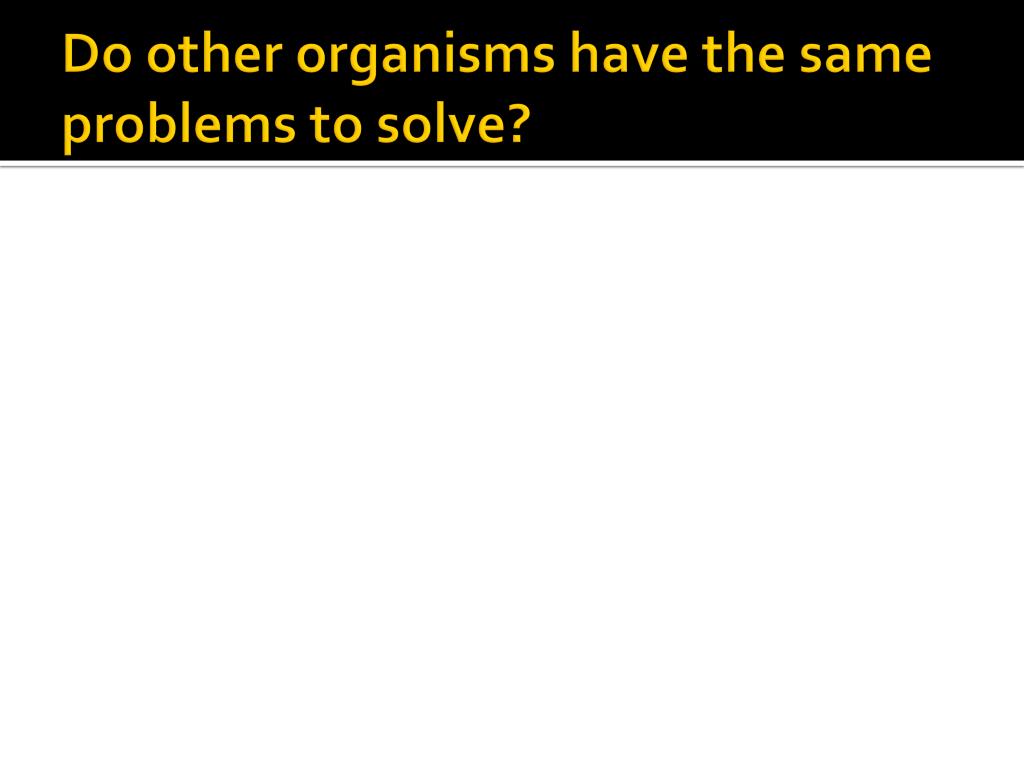 Do other organisms have the same problems to solve?